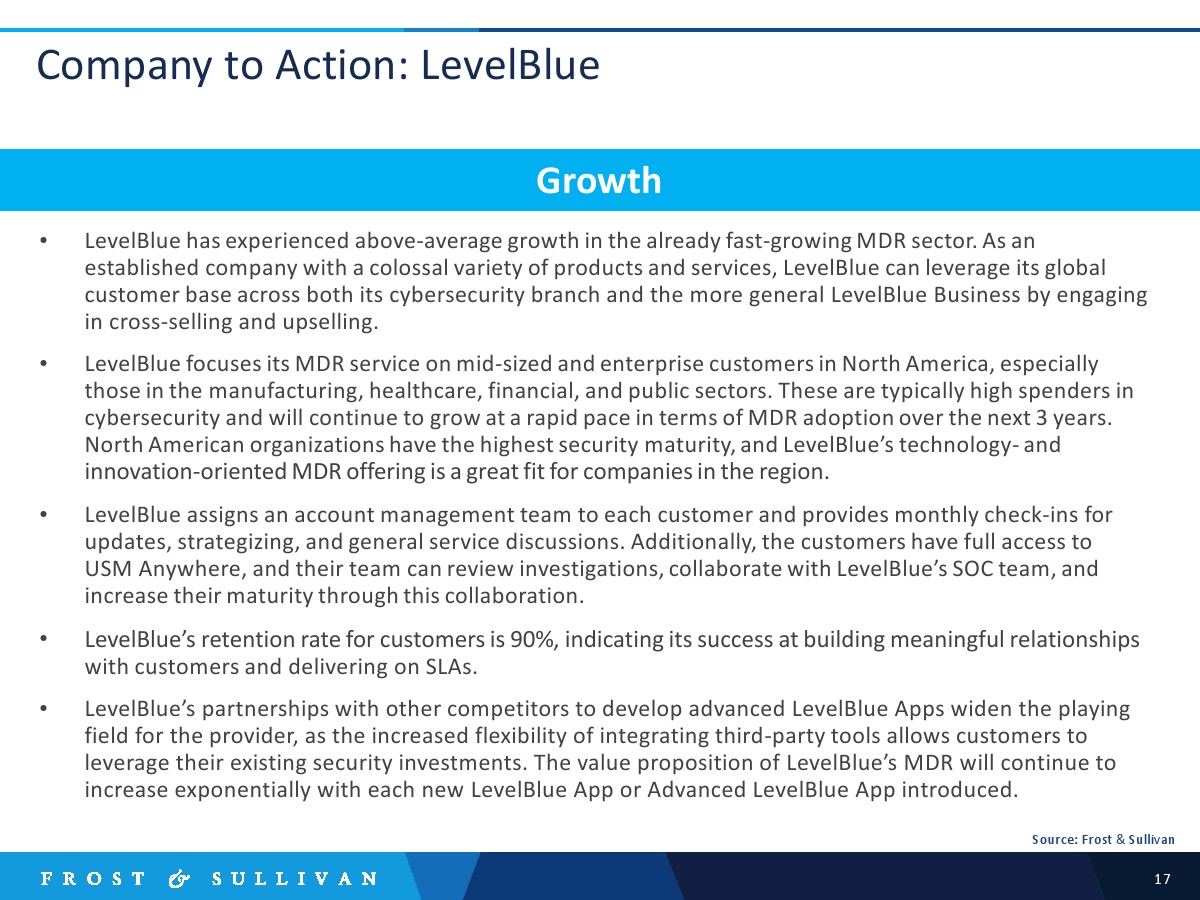 Company to Action: LevelBlue

Growth

• LevelBlue has experienced above-average growth in the already fast-growing MDR sector. As an established company with a colossal variety of products and services, LevelBlue can leverage its global customer base across both its cybersecurity branch and the more general LevelBlue Business by engaging in cross-selling and upselling.

• LevelBlue focuses its MDR service on mid-sized and enterprise customers in North America, especially those in the manufacturing, healthcare, financial, and public sectors. These are typically high spenders in cybersecurity and will continue to grow at a rapid pace in terms of MDR adoption over the next 3 years. North American organizations have the highest security maturity, and LevelBlue's technology- and innovation-oriented MDR offering is a great fit for companies in the region.

• LevelBlue assigns an account management team to each customer and provides monthly check-ins for updates, strategizing, and general service discussions. Additionally, the customers have full access to USM Anywhere, and their team can review investigations, collaborate with LevelBlue's SOC team, and increase their maturity through this collaboration.

• LevelBlue's retention rate for customers is 90%, indicating its success at building meaningful relationships with customers and delivering on SLAs.

• LevelBlue's partnerships with other competitors to develop advanced LevelBlue Apps widen the playing field for the provider, as the increased flexibility of integrating third-party tools allows customers to leverage their existing security investments. The value proposition of LevelBlue's MDR will continue to increase exponentially with each new LevelBlue App or Advanced LevelBlue App introduced.

Source: Frost & Sullivan

FROST & SULLIVAN

17